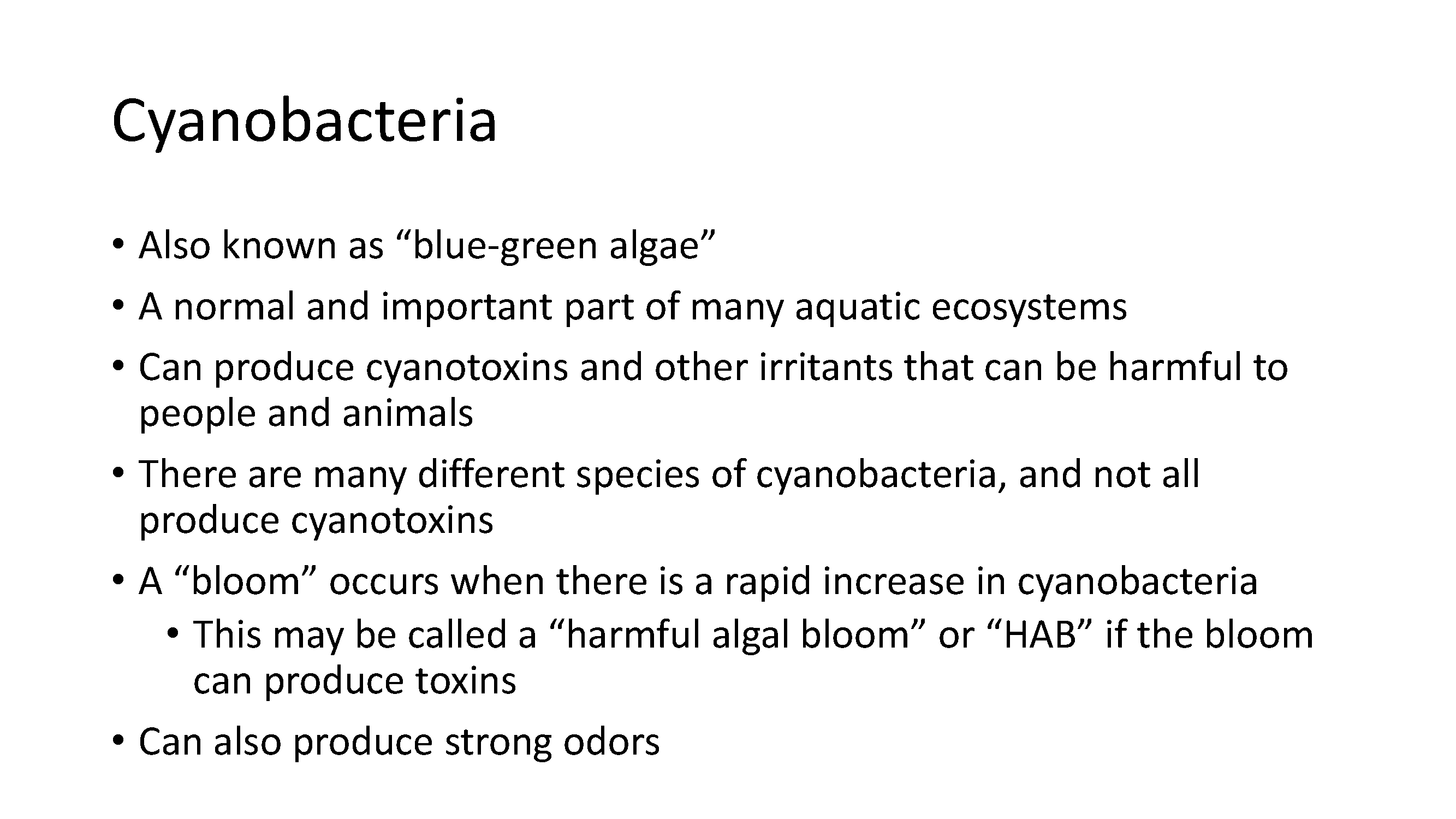 Cyanobacteria

• Also known as “blue-green algae”
• A normal and important part of many aquatic ecosystems
• Can produce cyanotoxins and other irritants that can be harmful to people and animals
• There are many different species of cyanobacteria, and not all produce cyanotoxins
• A “bloom” occurs when there is a rapid increase in cyanobacteria
  • This may be called a “harmful algal bloom” or “HAB” if the bloom can produce toxins
• Can also produce strong odors